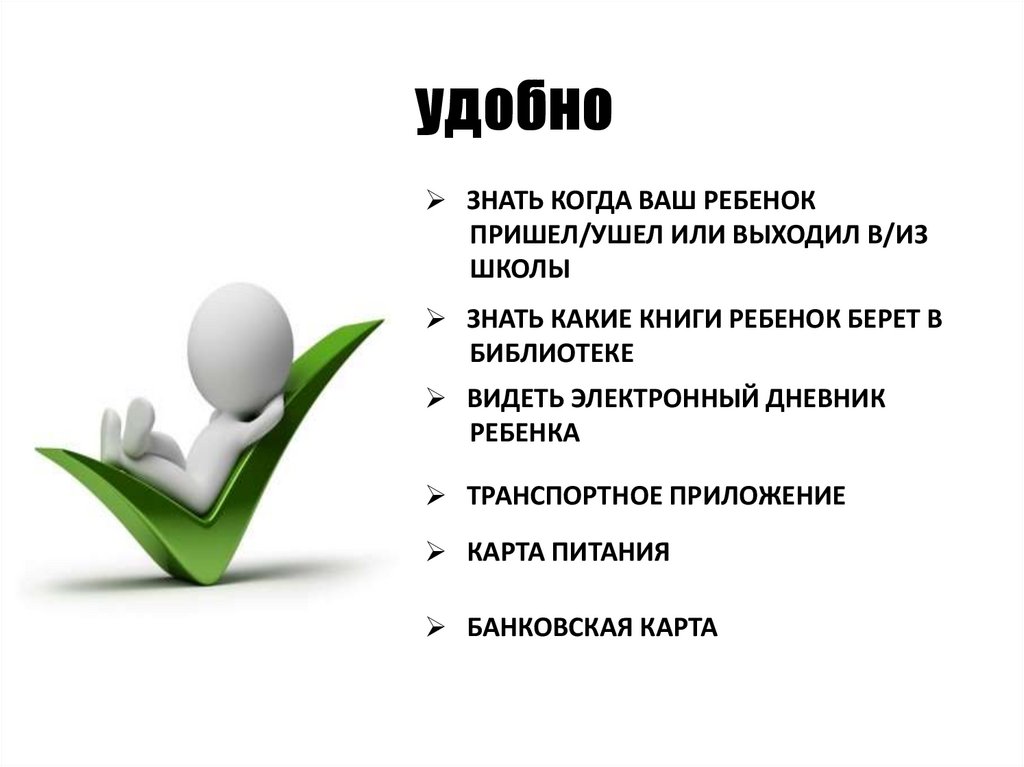 удобно

➢ ЗНАТЬ КОГДА ВАШ РЕБЕНОК ПРИШЕЛ/УШЕЛ ИЛИ ВЫХОДИЛ В/ИЗ ШКОЛЫ

➢ ЗНАТЬ КАКИЕ КНИГИ РЕБЕНОК БЕРЕТ В БИБЛИОТЕКЕ

➢ ВИДЕТЬ ЭЛЕКТРОННЫЙ ДНЕВНИК РЕБЕНКА

➢ ТРАНСПОРТНОЕ ПРИЛОЖЕНИЕ

➢ КАРТА ПИТАНИЯ

➢ БАНКОВСКАЯ КАРТА